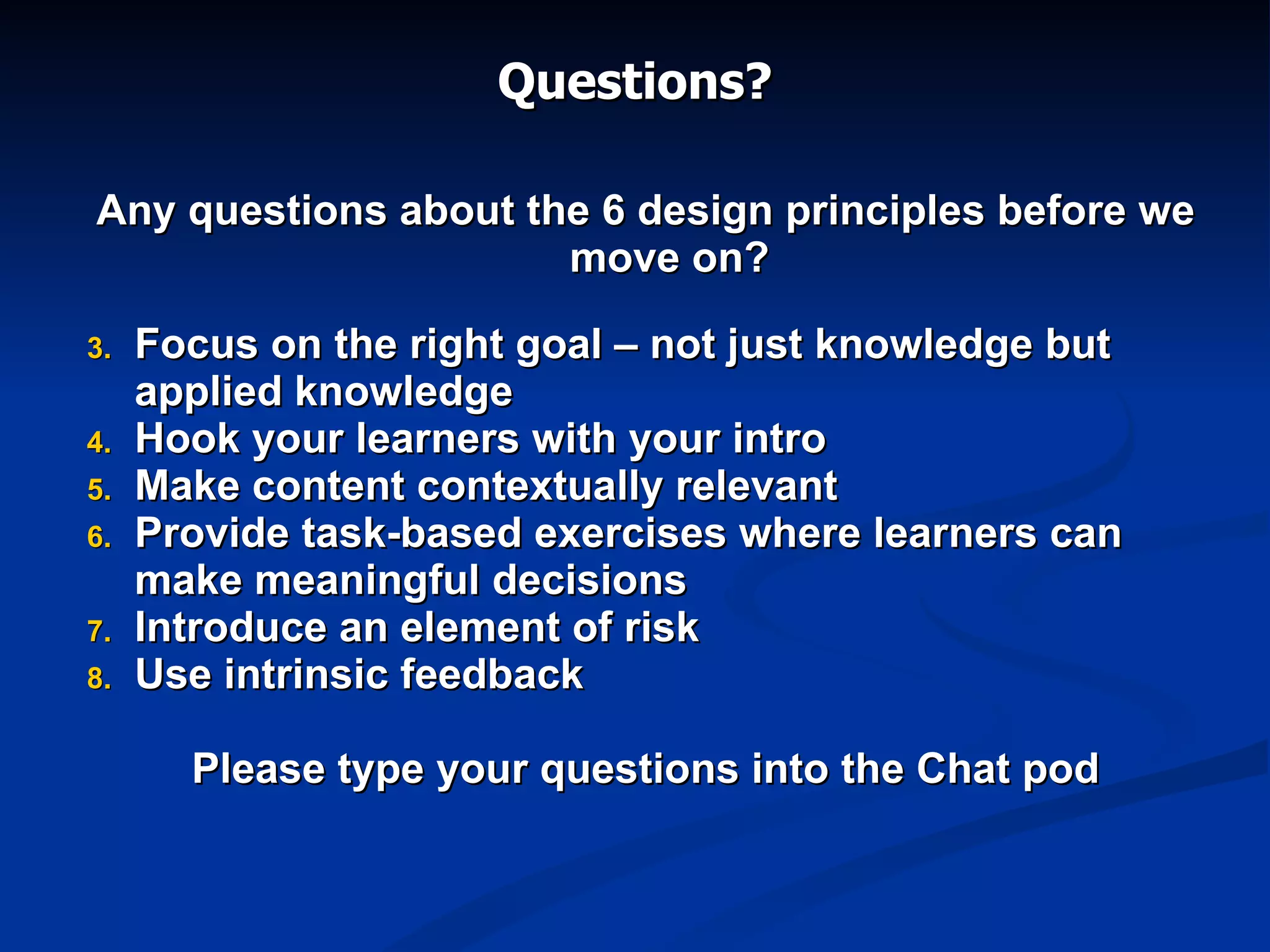 Questions?

Any questions about the 6 design principles before we move on?

3. Focus on the right goal – not just knowledge but applied knowledge
4. Hook your learners with your intro
5. Make content contextually relevant
6. Provide task-based exercises where learners can make meaningful decisions
7. Introduce an element of risk
8. Use intrinsic feedback

Please type your questions into the Chat pod